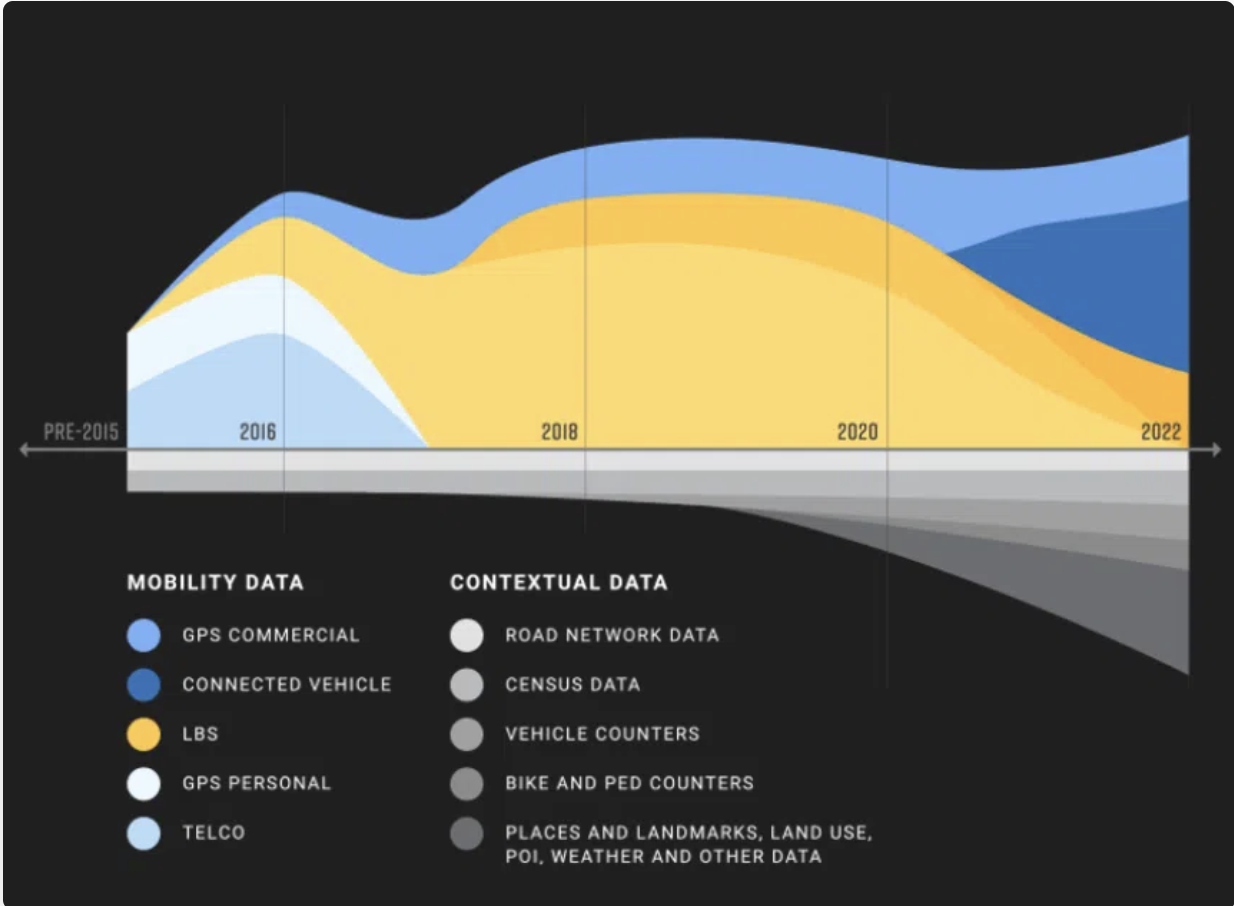 PRE-2015
2016
2018
2020
2022

MOBILITY DATA
GPS COMMERCIAL
CONNECTED VEHICLE
LBS
GPS PERSONAL
TELCO

CONTEXTUAL DATA
ROAD NETWORK DATA
CENSUS DATA
VEHICLE COUNTERS
BIKE AND PED COUNTERS
PLACES AND LANDMARKS, LAND USE, POI, WEATHER AND OTHER DATA